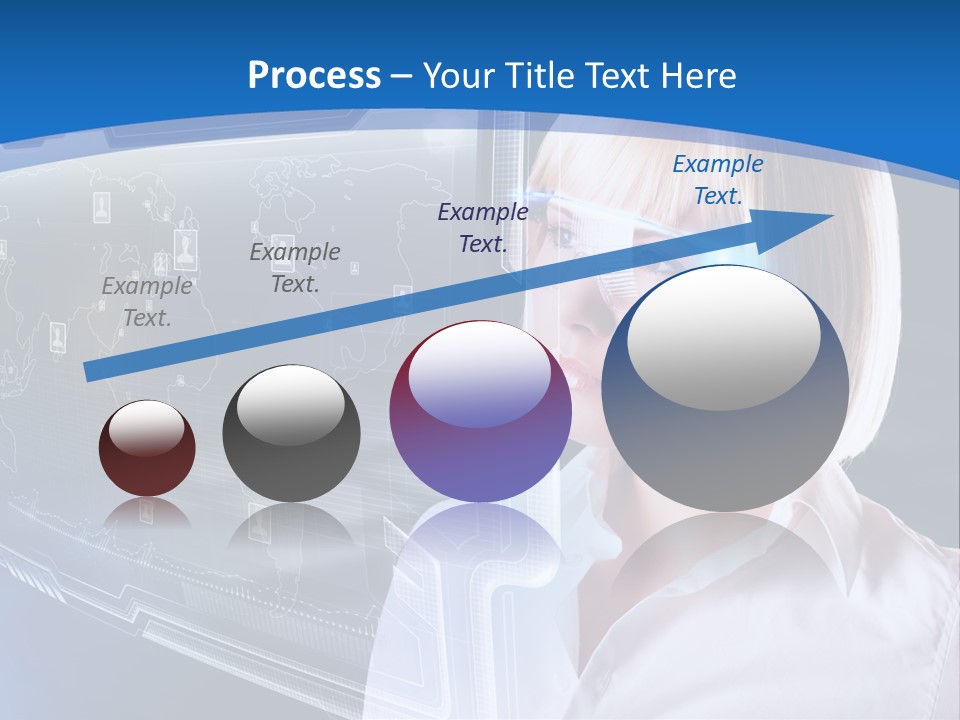 Process – Your Title Text Here

Example Text.

Example Text.

Example Text.

Example Text.